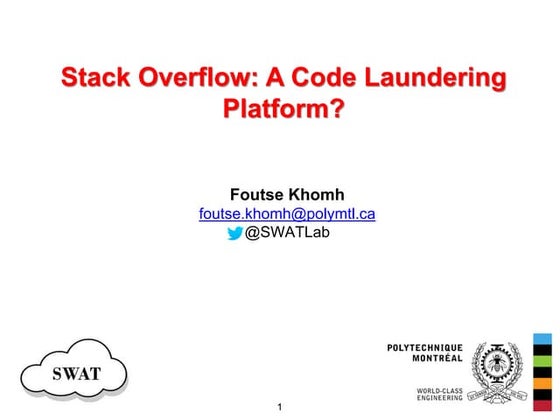 Stack Overflow: A Code Laundering Platform?

Foutse Khomh
foutse.khomh@polymtl.ca
@SWATLab

SWAT

POLYTECHNIQUE
MONTRÉAL

WORLD-CLASS
ENGINEERING

1